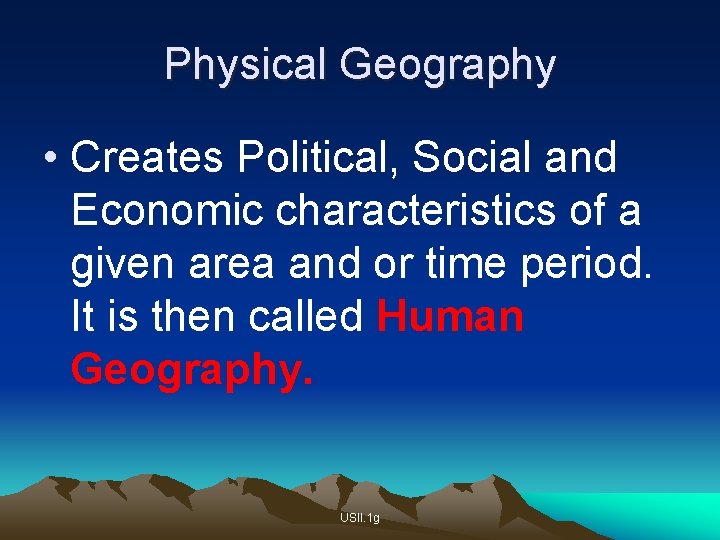 Physical Geography

• Creates Political, Social and Economic characteristics of a given area and or time period. It is then called Human Geography.

USII.1g